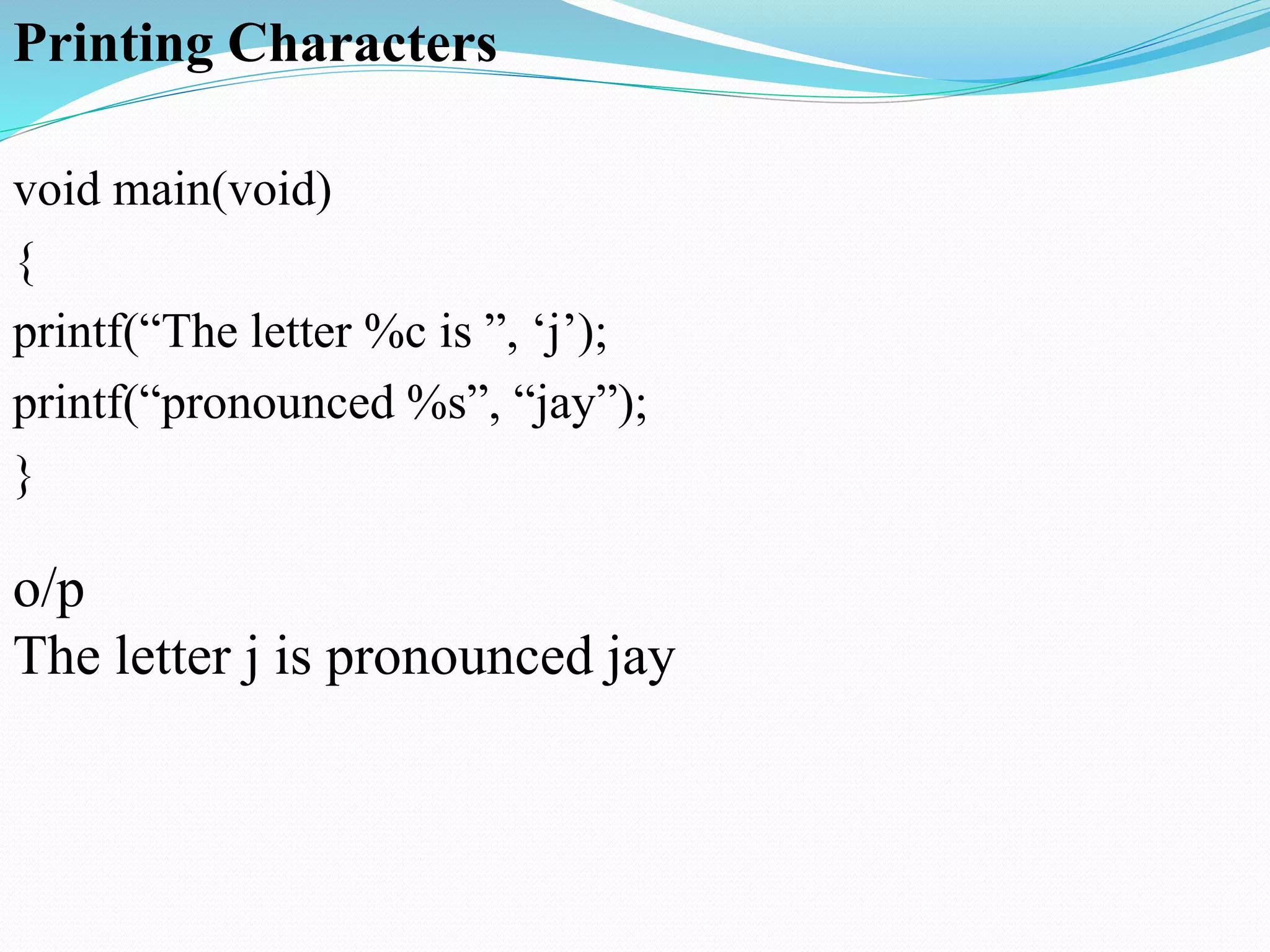 Printing Characters

void main(void)
{
printf(“The letter %c is ”, ‘j’);
printf(“pronounced %s”, “jay”);
}

o/p
The letter j is pronounced jay